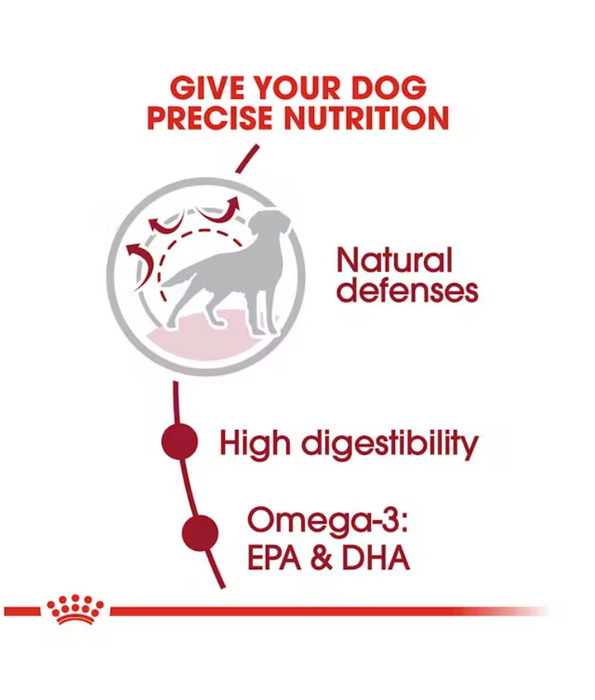 GIVE YOUR DOG PRECISE NUTRITION

Natural defenses

High digestibility

Omega-3: EPA & DHA